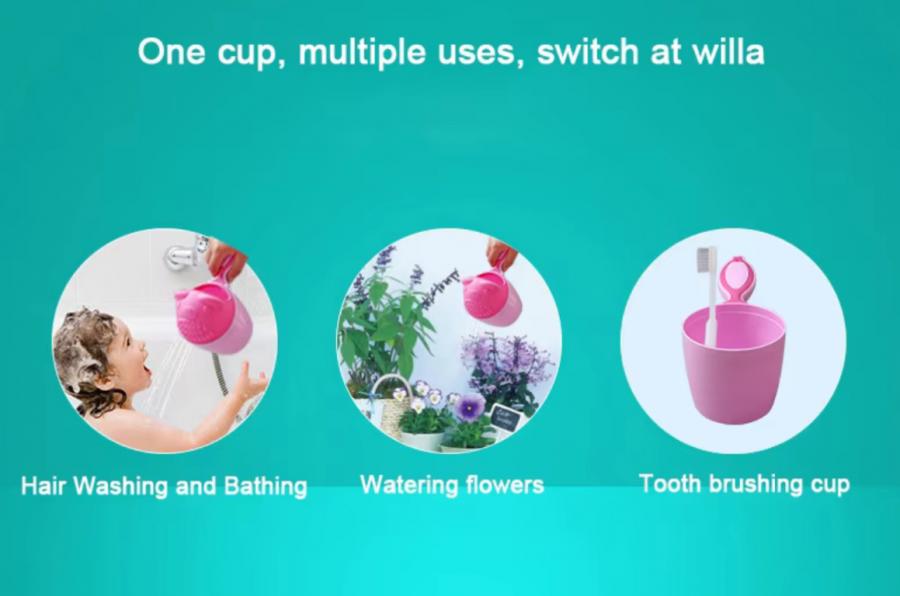 One cup, multiple uses, switch at willa

Hair Washing and Bathing

Watering flowers

Tooth brushing cup